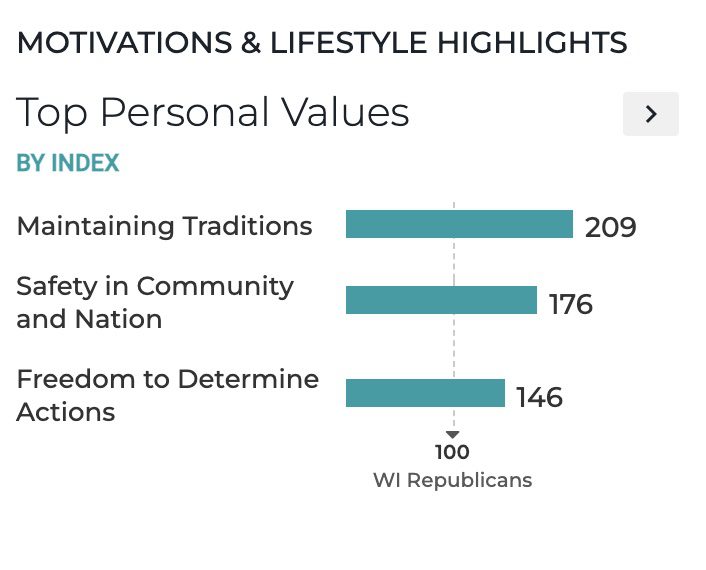 MOTIVATIONS & LIFESTYLE HIGHLIGHTS

Top Personal Values

>

BY INDEX

Maintaining Traditions 209

Safety in Community and Nation 176

Freedom to Determine Actions 146

100
WI Republicans